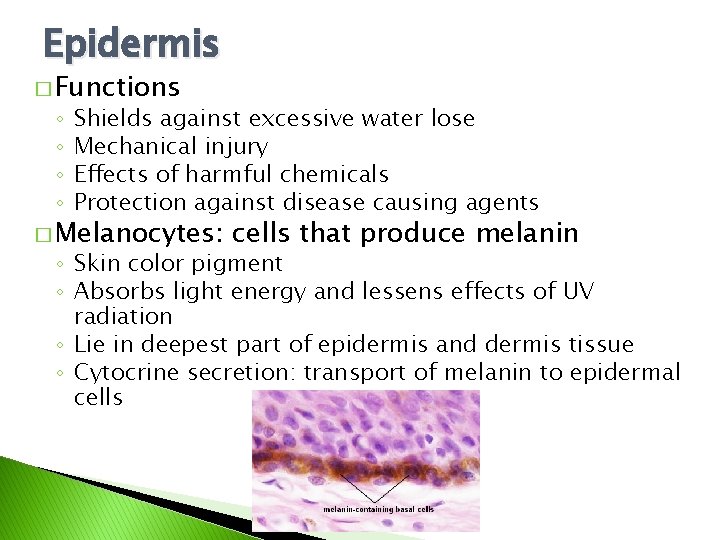 Epidermis

□ Functions
◦ Shields against excessive water lose
◦ Mechanical injury
◦ Effects of harmful chemicals
◦ Protection against disease causing agents

□ Melanocytes: cells that produce melanin
◦ Skin color pigment
◦ Absorbs light energy and lessens effects of UV radiation
◦ Lie in deepest part of epidermis and dermis tissue
◦ Cytocrine secretion: transport of melanin to epidermal cells

melanin-containing basal cells